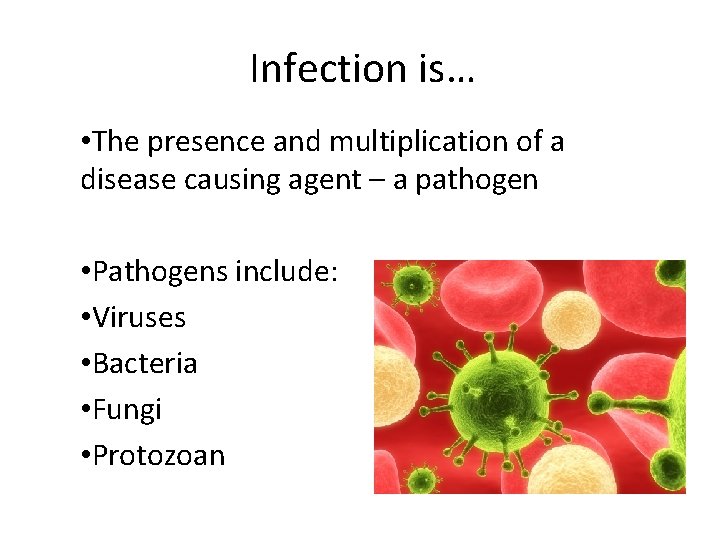 Infection is…

•The presence and multiplication of a disease causing agent – a pathogen

•Pathogens include:
•Viruses
•Bacteria
•Fungi
•Protozoan